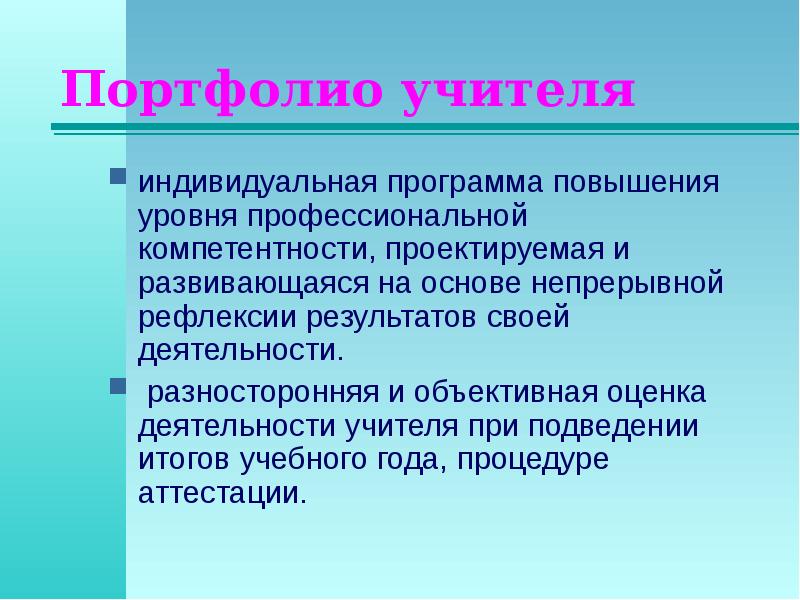 Портфолио учителя

индивидуальная программа повышения уровня профессиональной компетентности, проектируемая и развивающаяся на основе непрерывной рефлексии результатов своей деятельности.

разносторонняя и объективная оценка деятельности учителя при подведении итогов учебного года, процедуре аттестации.